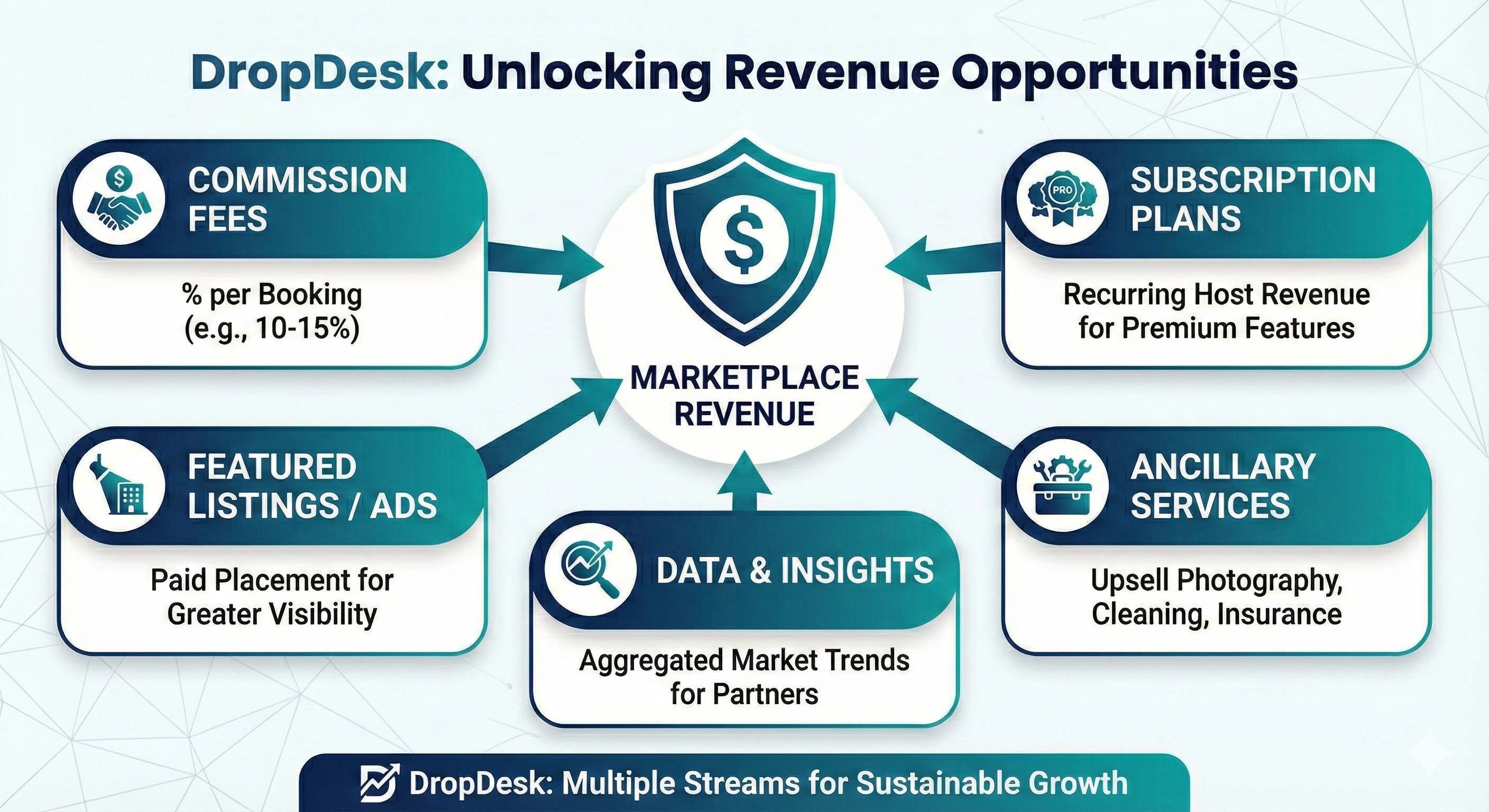 DropDesk: Unlocking Revenue Opportunities

COMMISSION FEES

% per Booking (e.g., 10-15%)

$

MARKETPLACE REVENUE

PRO

SUBSCRIPTION PLANS

Recurring Host Revenue for Premium Features

FEATURED LISTINGS / ADS

Paid Placement for Greater Visibility

DATA & INSIGHTS

Aggregated Market Trends for Partners

ANCILLARY SERVICES

Upsell Photography, Cleaning, Insurance

DropDesk: Multiple Streams for Sustainable Growth